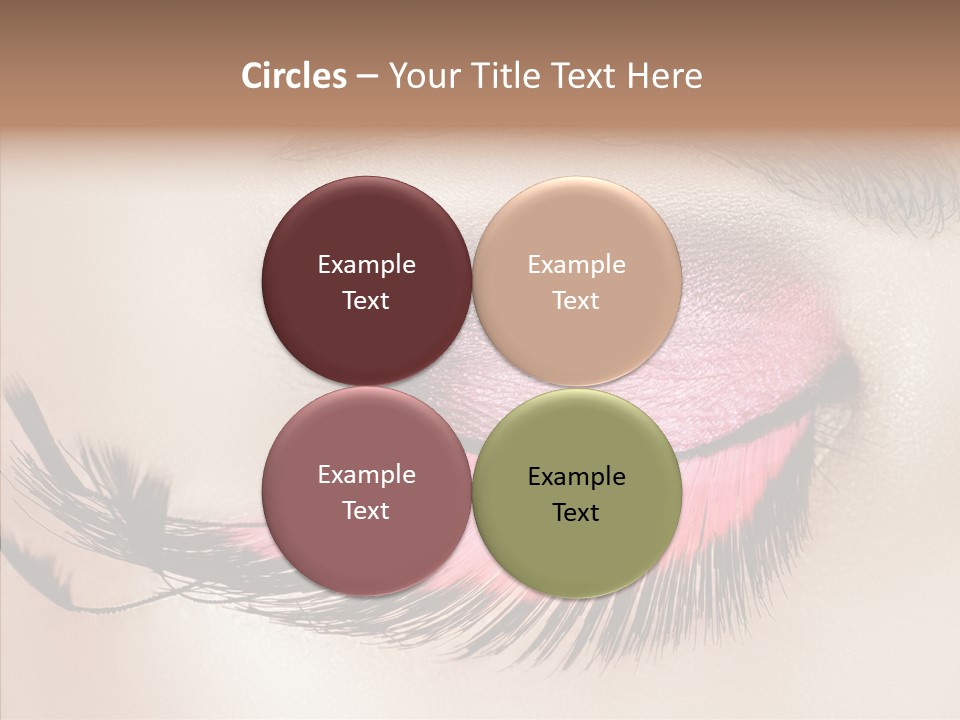 Circles – Your Title Text Here

Example Text

Example Text

Example Text

Example Text